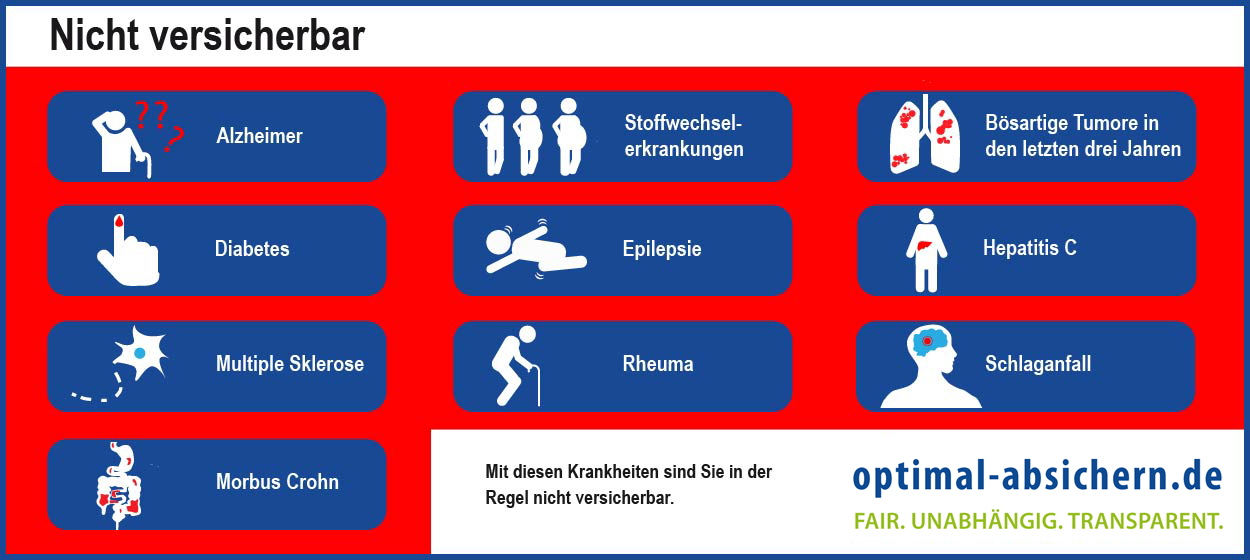 Nicht versicherbar

Alzheimer

Stoffwechselerkrankungen

Bösartige Tumore in den letzten drei Jahren

Diabetes

Epilepsie

Hepatitis C

Multiple Sklerose

Rheuma

Schlaganfall

Morbus Crohn

Mit diesen Krankheiten sind Sie in der Regel nicht versicherbar.

optimal-absichern.de
FAIR. UNABHÄNGIG. TRANSPARENT.